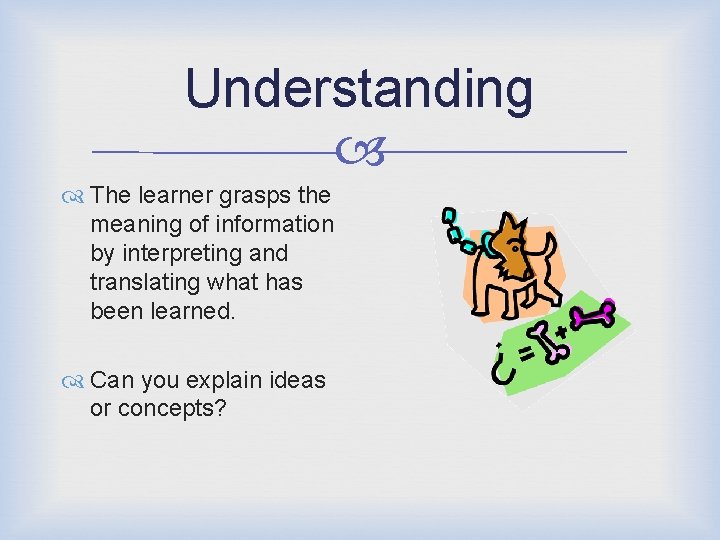 Understanding

The learner grasps the meaning of information by interpreting and translating what has been learned.

Can you explain ideas or concepts?